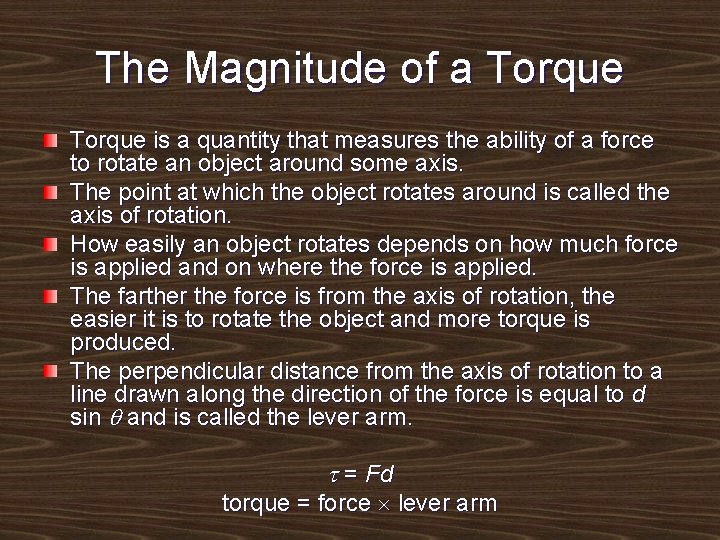 The Magnitude of a Torque

Torque is a quantity that measures the ability of a force to rotate an object around some axis.

The point at which the object rotates around is called the axis of rotation.

How easily an object rotates depends on how much force is applied and on where the force is applied.

The farther the force is from the axis of rotation, the easier it is to rotate the object and more torque is produced.

The perpendicular distance from the axis of rotation to a line drawn along the direction of the force is equal to $d \sin \theta$ and is called the lever arm.

$\tau = Fd$

torque = force $\times$ lever arm